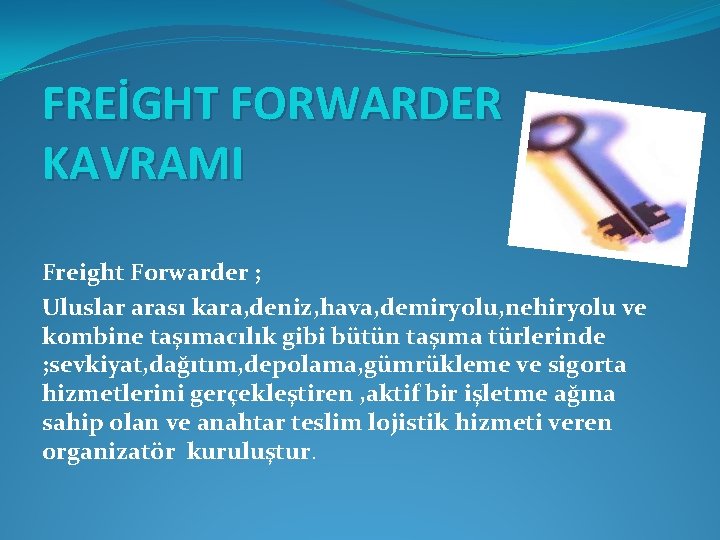 FREİGHT FORWARDER KAVRAMI

Freight Forwarder ;

Uluslar arası kara,deniz,hava,demiryolu,nehiryolu ve kombine taşımacılık gibi bütün taşıma türlerinde ;sevkiyat,dağıtım,depolama,gümrükleme ve sigorta hizmetlerini gerçekleştiren ,aktif bir işletme ağına sahip olan ve anahtar teslim lojistik hizmeti veren organizatör kuruluştur.